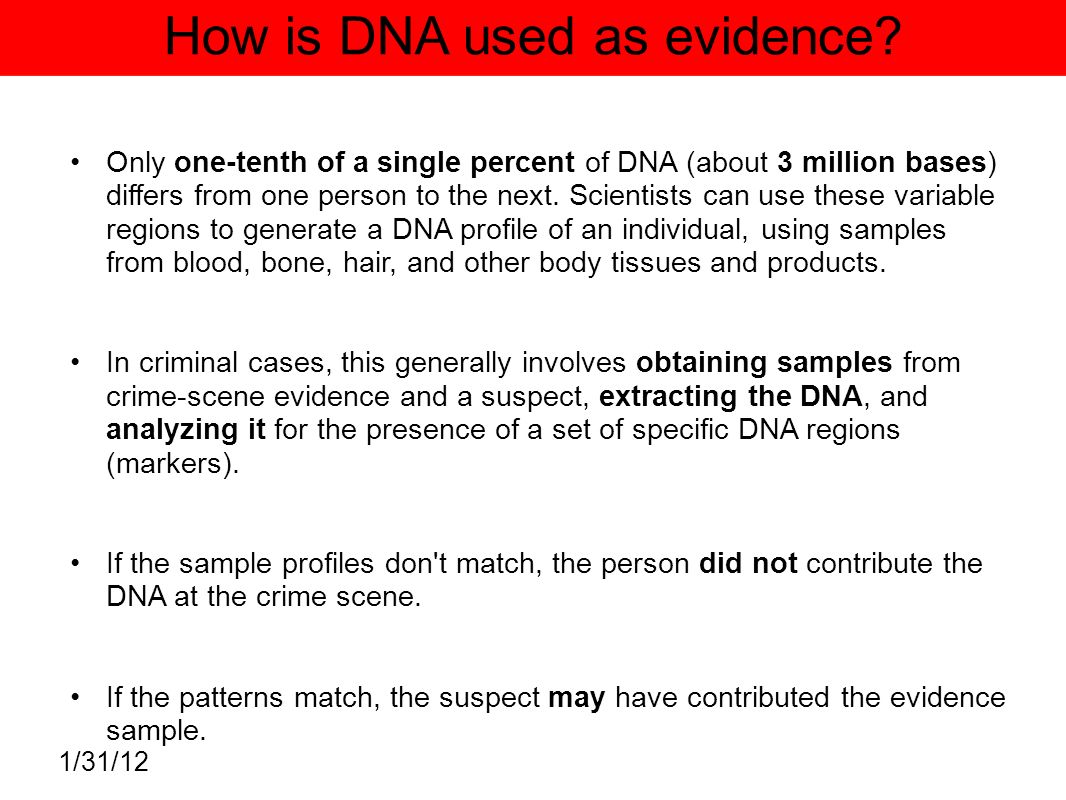 How is DNA used as evidence?

• Only one-tenth of a single percent of DNA (about 3 million bases) differs from one person to the next. Scientists can use these variable regions to generate a DNA profile of an individual, using samples from blood, bone, hair, and other body tissues and products.

• In criminal cases, this generally involves obtaining samples from crime-scene evidence and a suspect, extracting the DNA, and analyzing it for the presence of a set of specific DNA regions (markers).

• If the sample profiles don't match, the person did not contribute the DNA at the crime scene.

• If the patterns match, the suspect may have contributed the evidence sample.

1/31/12